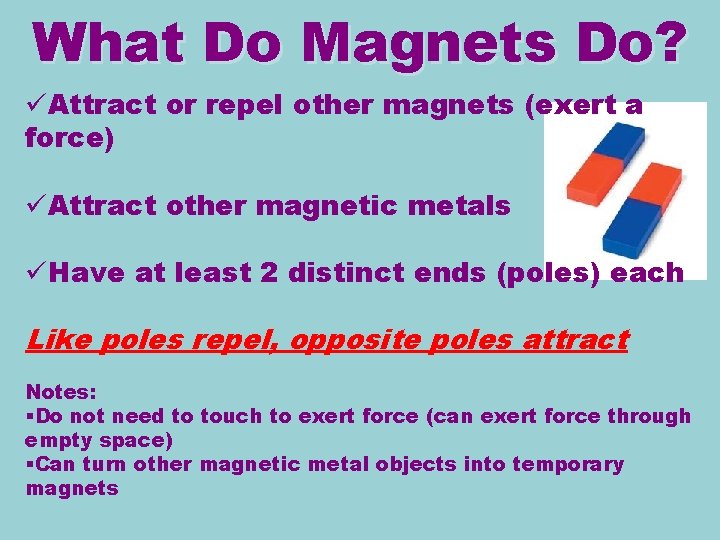 What Do Magnets Do?

✓Attract or repel other magnets (exert a force)

✓Attract other magnetic metals

✓Have at least 2 distinct ends (poles) each

Like poles repel, opposite poles attract

Notes:
▪Do not need to touch to exert force (can exert force through empty space)
▪Can turn other magnetic metal objects into temporary magnets